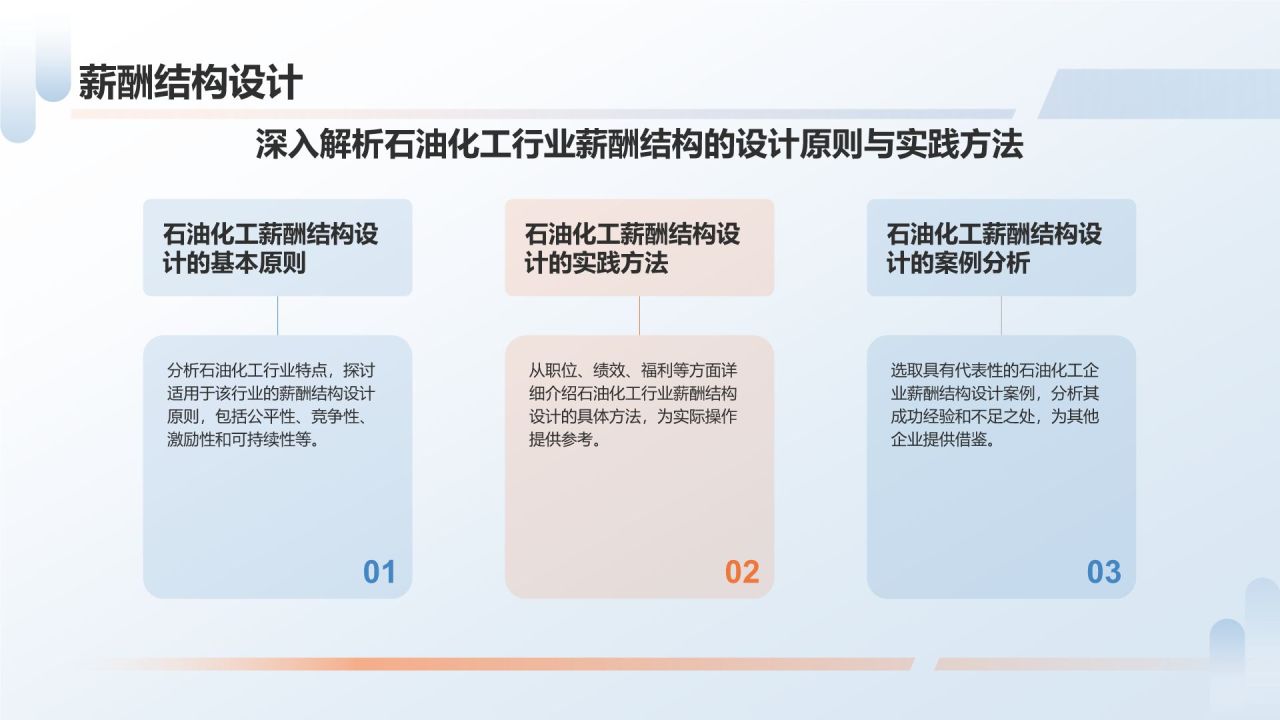 薪酬结构设计

深入解析石油化工行业薪酬结构的设计原则与实践方法

石油化工薪酬结构设计的基本原则

分析石油化工行业特点，探讨适用于该行业的薪酬结构设计原则，包括公平性、竞争性、激励性和可持续性等。

01

石油化工薪酬结构设计的实践方法

从职位、绩效、福利等方面详细介绍石油化工行业薪酬结构设计的具体方法，为实际操作提供参考。

02

石油化工薪酬结构设计的案例分析

选取具有代表性的石油化工企业薪酬结构设计案例，分析其成功经验和不足之处，为其他企业提供借鉴。

03